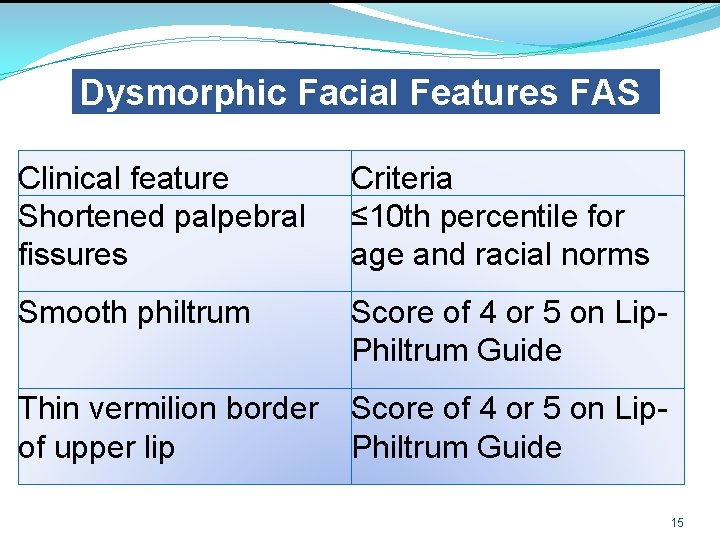 Dysmorphic Facial Features FAS

| Clinical feature | Criteria |
|---|---|
| Shortened palpebral fissures | ≤10th percentile for age and racial norms |
| Smooth philtrum | Score of 4 or 5 on Lip-Philtrum Guide |
| Thin vermilion border of upper lip | Score of 4 or 5 on Lip-Philtrum Guide |

15